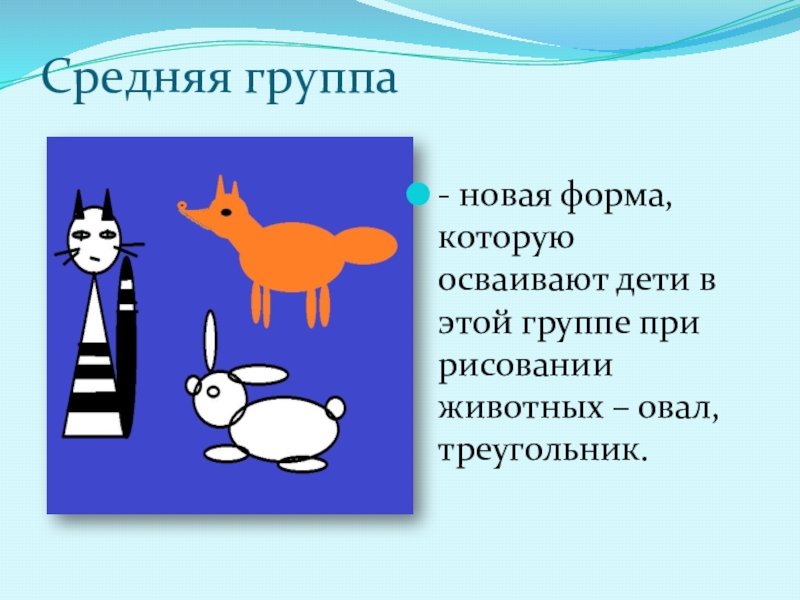 Средняя группа

- новая форма, которую осваивают дети в этой группе при рисовании животных – овал, треугольник.